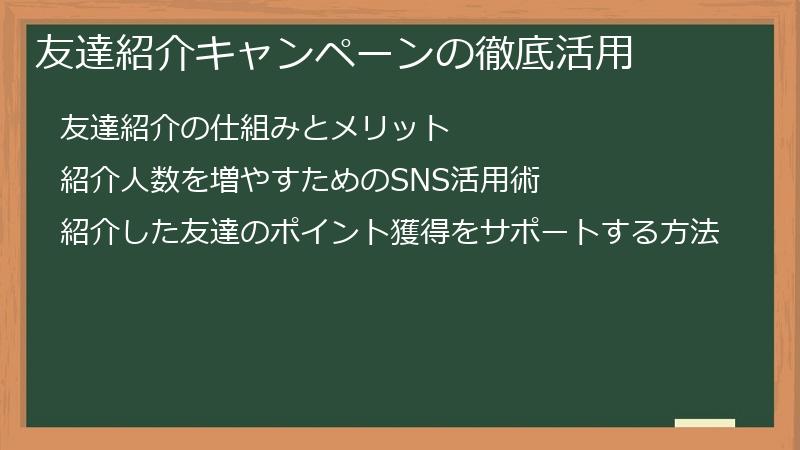 友達紹介キャンペーンの徹底活用

友達紹介の仕組みとメリット

紹介人数を増やすためのSNS活用術

紹介した友達のポイント獲得をサポートする方法